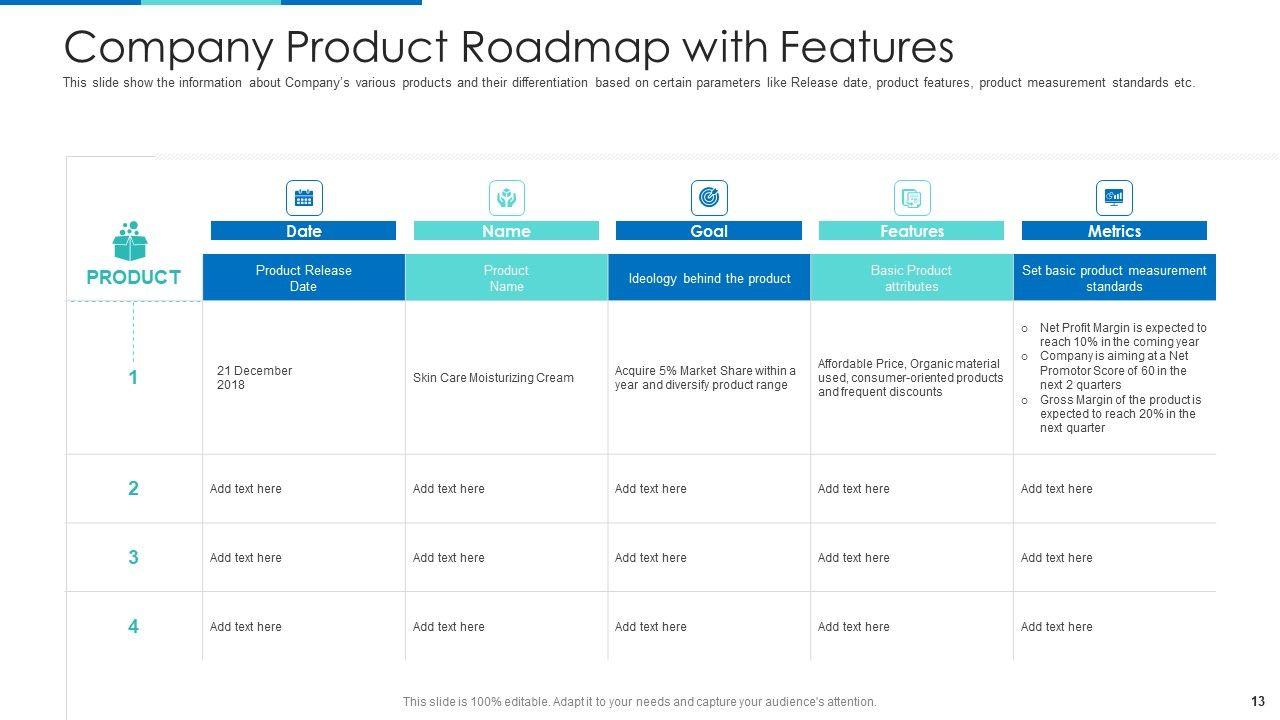 Company Product Roadmap with Features

This slide show the information about Company's various products and their differentiation based on certain parameters like Release date, product features, product measurement standards etc.

| PRODUCT | Date | Name | Goal | Features | Metrics |
|---|---|---|---|---|---|
| | Product Release Date | Product Name | Ideology behind the product | Basic Product attributes | Set basic product measurement standards |
| 1 | 21 December 2018 | Skin Care Moisturizing Cream | Acquire 5% Market Share within a year and diversify product range | Affordable Price, Organic material used, consumer-oriented products and frequent discounts | ○ Net Profit Margin is expected to reach 10% in the coming year ○ Company is aiming at a Net Promotor Score of 60 in the next 2 quarters ○ Gross Margin of the product is expected to reach 20% in the next quarter |
| 2 | Add text here | Add text here | Add text here | Add text here | Add text here |
| 3 | Add text here | Add text here | Add text here | Add text here | Add text here |
| 4 | Add text here | Add text here | Add text here | Add text here | Add text here |

This slide is 100% editable. Adapt it to your needs and capture your audience's attention.

13